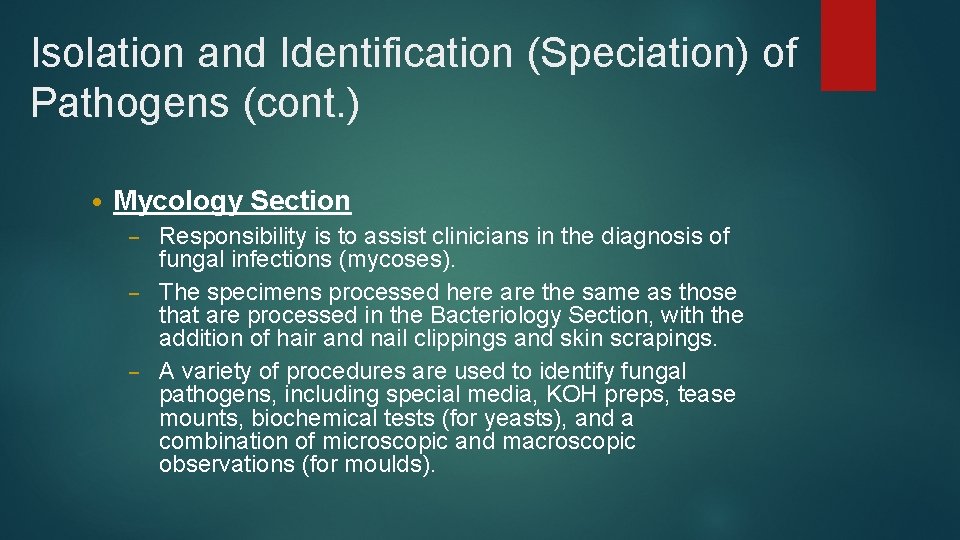 Isolation and Identification (Speciation) of Pathogens (cont.)

• Mycology Section

– Responsibility is to assist clinicians in the diagnosis of fungal infections (mycoses).

– The specimens processed here are the same as those that are processed in the Bacteriology Section, with the addition of hair and nail clippings and skin scrapings.

– A variety of procedures are used to identify fungal pathogens, including special media, KOH preps, tease mounts, biochemical tests (for yeasts), and a combination of microscopic and macroscopic observations (for moulds).